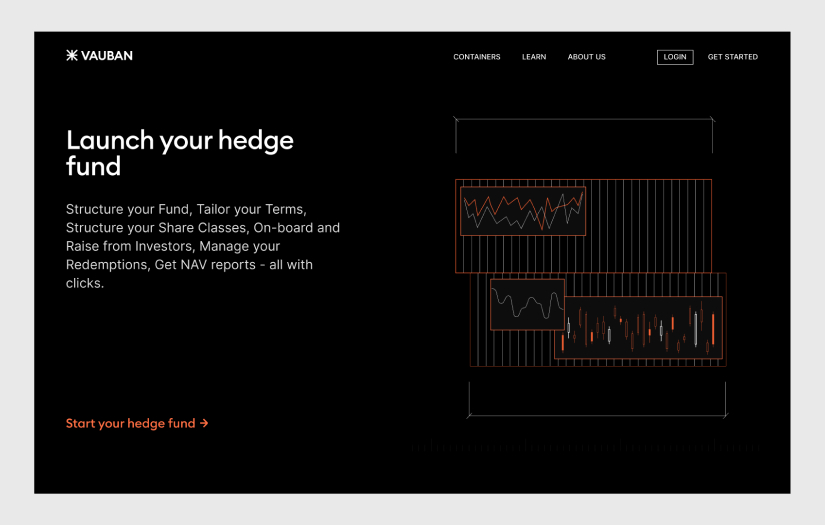 VAUBAN

CONTAINERS LEARN ABOUT US LOGIN GET STARTED

Launch your hedge fund

Structure your Fund, Tailor your Terms, Structure your Share Classes, On-board and Raise from Investors, Manage your Redemptions, Get NAV reports - all with clicks.

Start your hedge fund →